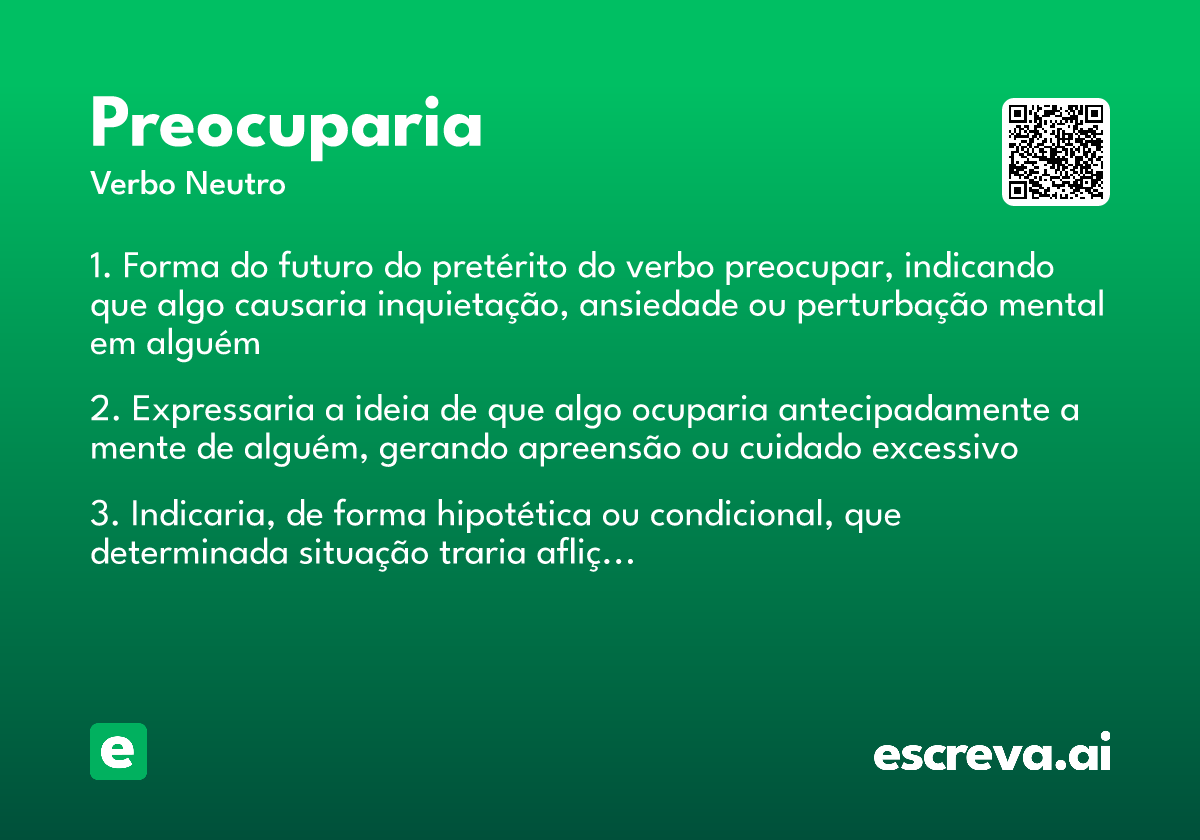 Preocuparia

Verbo Neutro

1. Forma do futuro do pretérito do verbo preocupar, indicando que algo causaria inquietação, ansiedade ou perturbação mental em alguém

2. Expressaria a ideia de que algo ocuparia antecipadamente a mente de alguém, gerando apreensão ou cuidado excessivo

3. Indicaria, de forma hipotética ou condicional, que determinada situação traria afliç...

e

escreva.ai